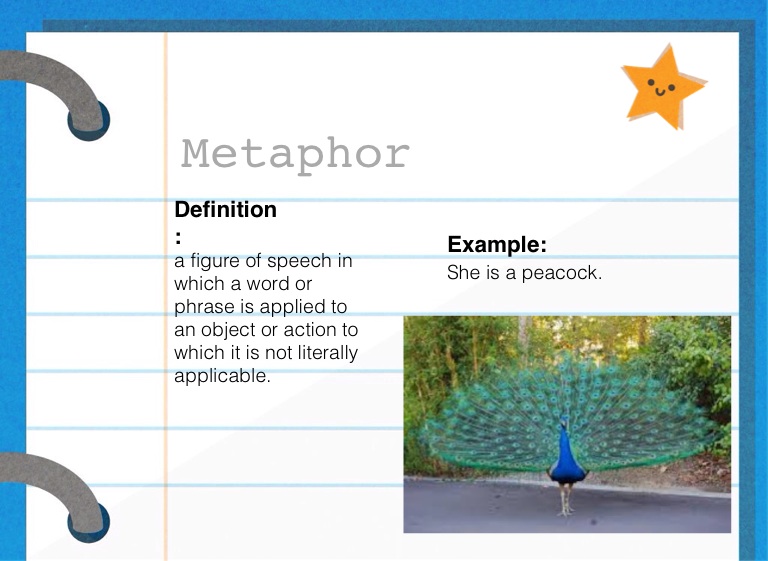 Metaphor

Definition
:
a figure of speech in which a word or phrase is applied to an object or action to which it is not literally applicable.

Example:
She is a peacock.